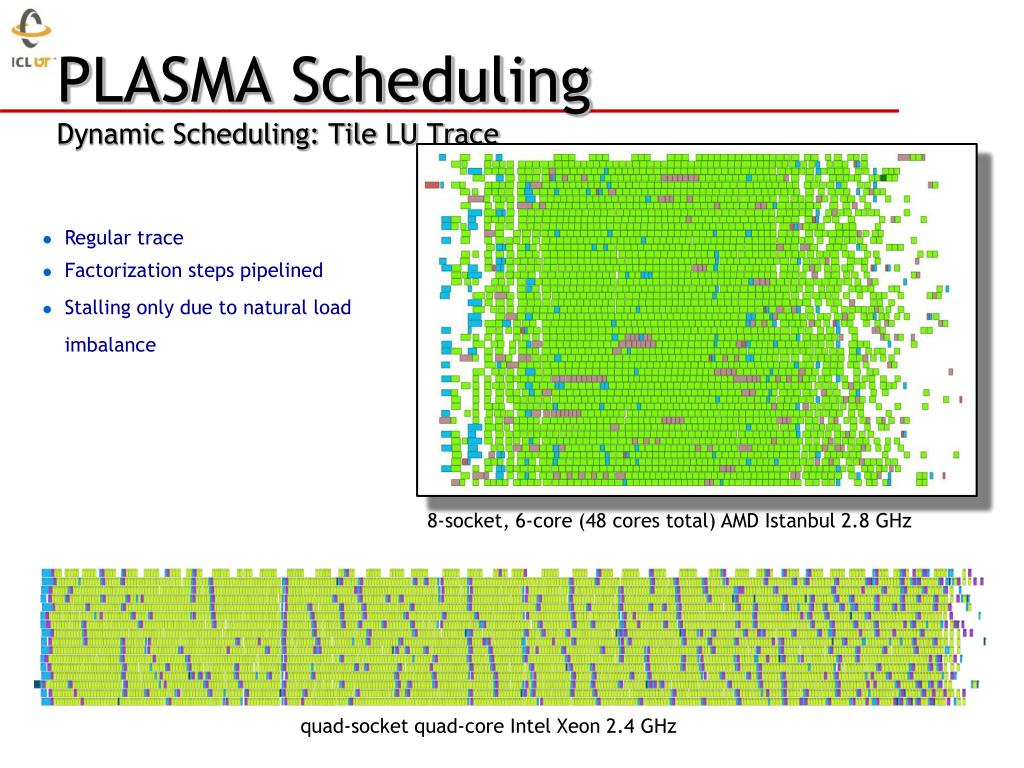 ICL UT

PLASMA Scheduling

Dynamic Scheduling: Tile LU Trace

- Regular trace
- Factorization steps pipelined
- Stalling only due to natural load imbalance

8-socket, 6-core (48 cores total) AMD Istanbul 2.8 GHz

quad-socket quad-core Intel Xeon 2.4 GHz